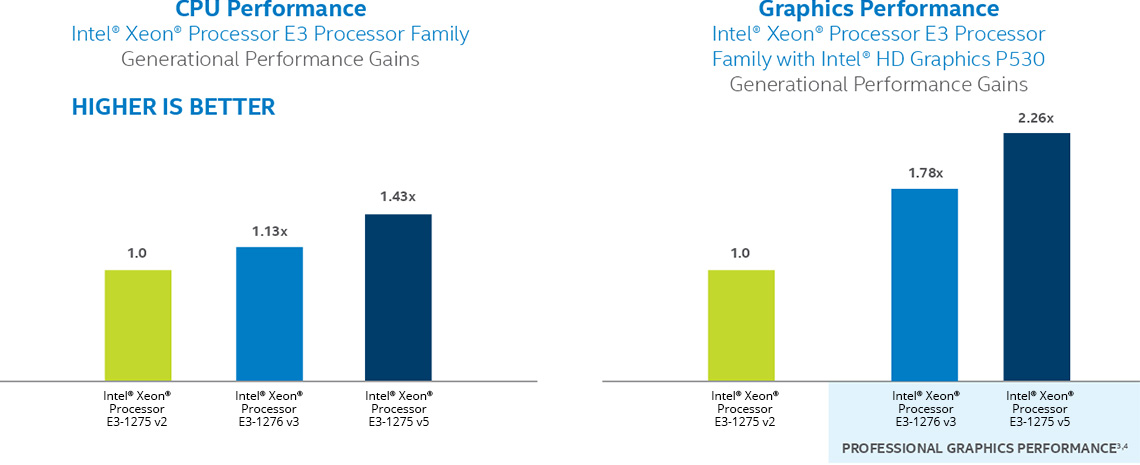 CPU Performance
Intel® Xeon® Processor E3 Processor Family
Generational Performance Gains

HIGHER IS BETTER

1.0
1.13x
1.43x

Intel® Xeon® Processor E3-1275 v2
Intel® Xeon® Processor E3-1276 v3
Intel® Xeon® Processor E3-1275 v5

Graphics Performance
Intel® Xeon® Processor E3 Processor Family with Intel® HD Graphics P530
Generational Performance Gains

1.0
1.78x
2.26x

Intel® Xeon® Processor E3-1275 v2
Intel® Xeon® Processor E3-1276 v3
Intel® Xeon® Processor E3-1275 v5

PROFESSIONAL GRAPHICS PERFORMANCE$^{3,4}$